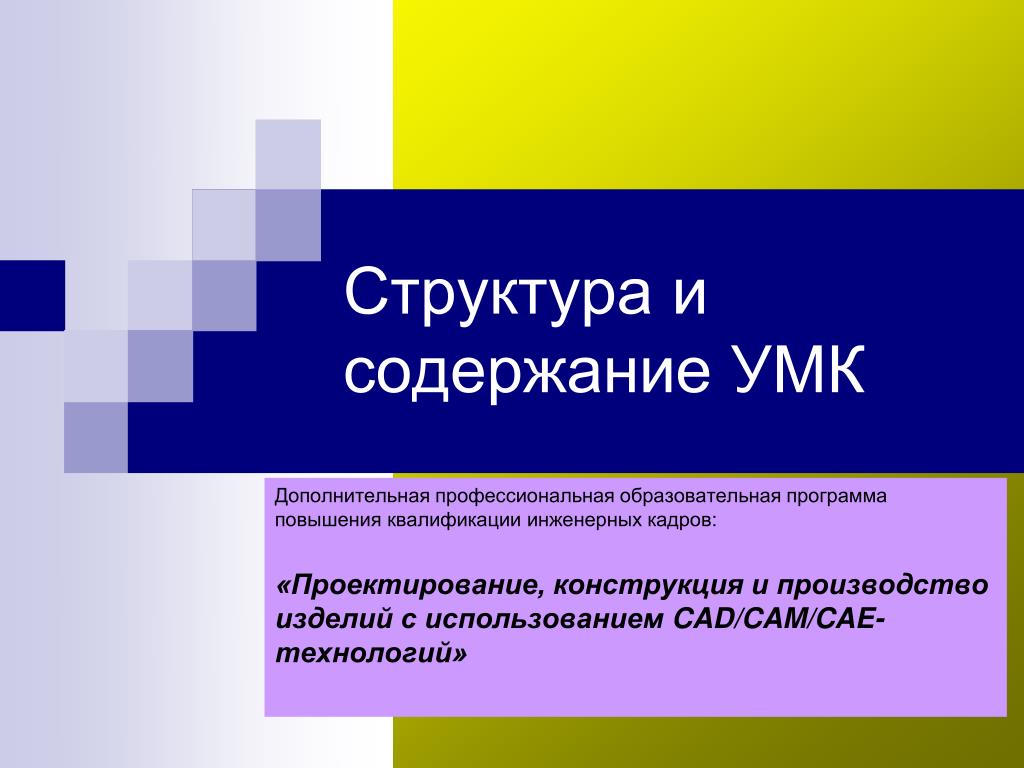 Структура и содержание УМК

Дополнительная профессиональная образовательная программа повышения квалификации инженерных кадров:

«Проектирование, конструкция и производство изделий с использованием CAD/CAM/CAE-технологий»